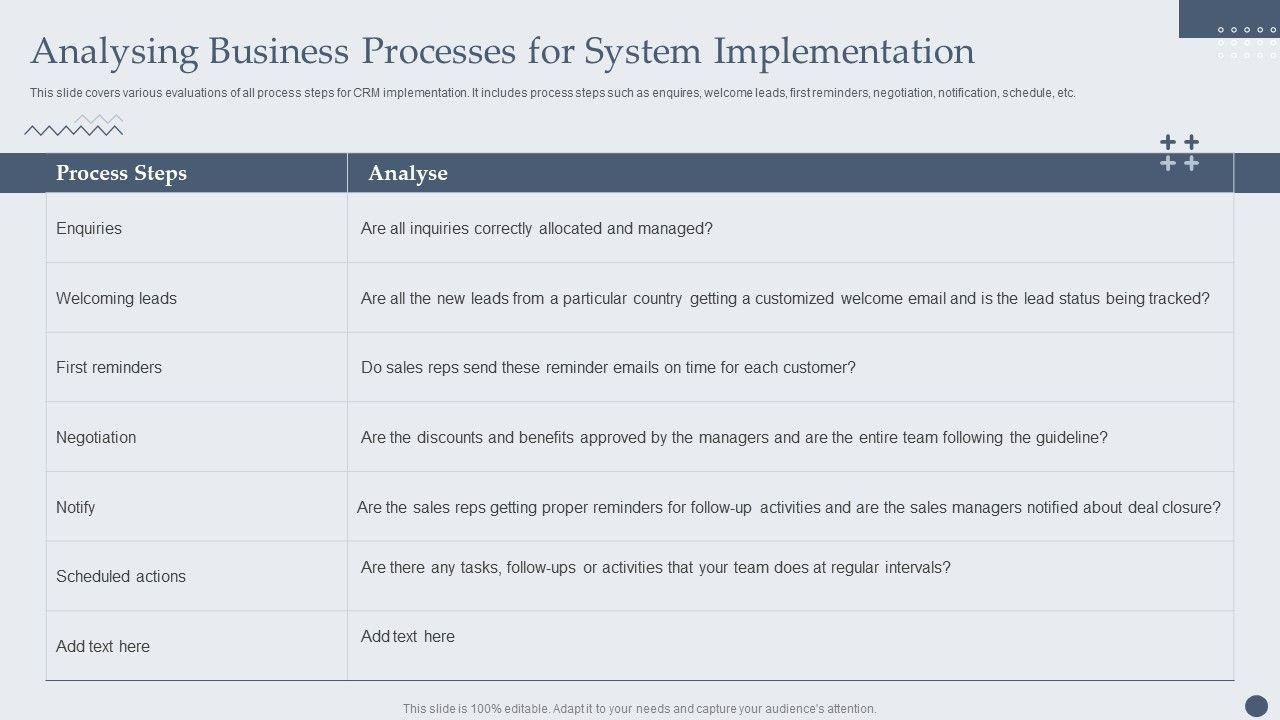 Analysing Business Processes for System Implementation

This slide covers various evaluations of all process steps for CRM implementation. It includes process steps such as enquires, welcome leads, first reminders, negotiation, notification, schedule, etc.

| Process Steps | Analyse |
|---|---|
| Enquiries | Are all inquiries correctly allocated and managed? |
| Welcoming leads | Are all the new leads from a particular country getting a customized welcome email and is the lead status being tracked? |
| First reminders | Do sales reps send these reminder emails on time for each customer? |
| Negotiation | Are the discounts and benefits approved by the managers and are the entire team following the guideline? |
| Notify | Are the sales reps getting proper reminders for follow-up activities and are the sales managers notified about deal closure? |
| Scheduled actions | Are there any tasks, follow-ups or activities that your team does at regular intervals? |
| Add text here | Add text here |

This slide is 100% editable. Adapt it to your needs and capture your audience's attention.